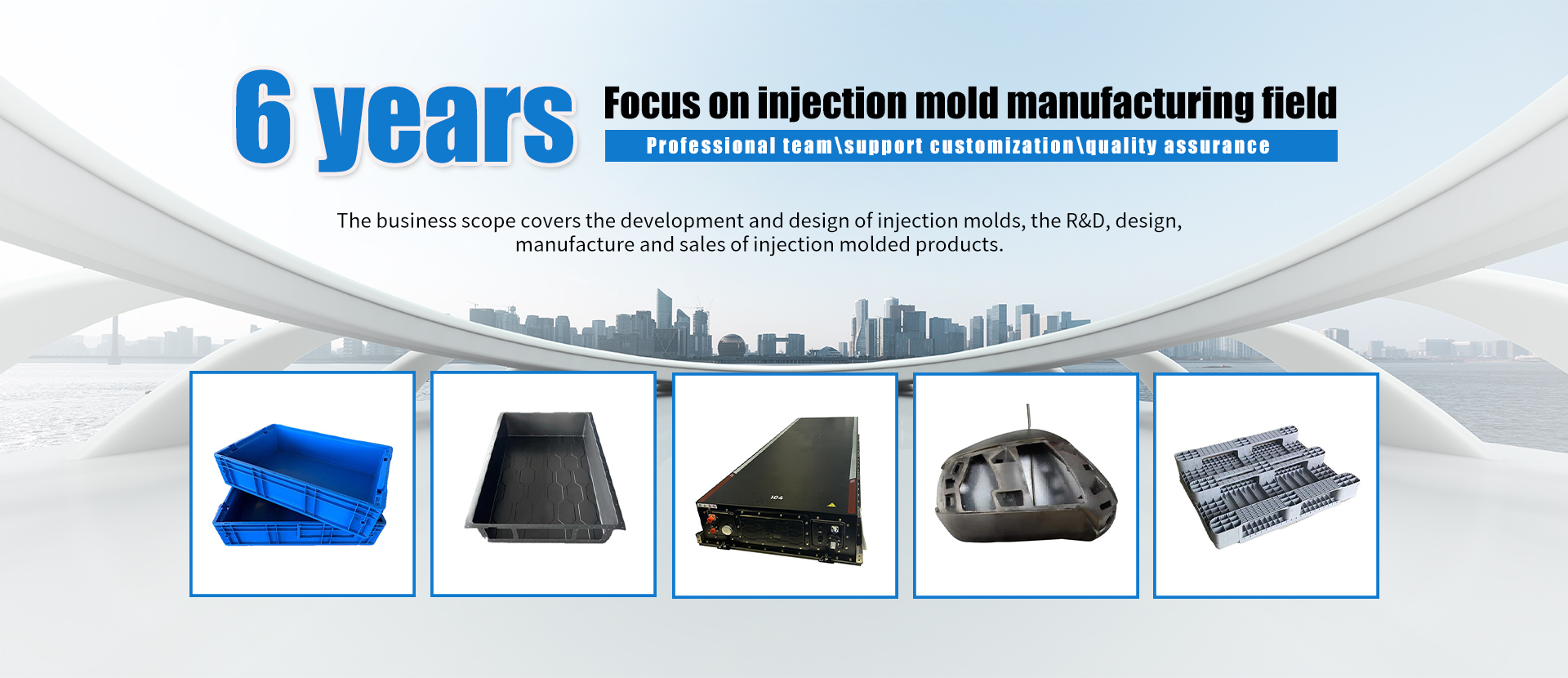 6 years

Focus on injection mold manufacturing field

Professional team\support customization\quality assurance

The business scope covers the development and design of injection molds, the R&D, design, manufacture and sales of injection molded products.

104